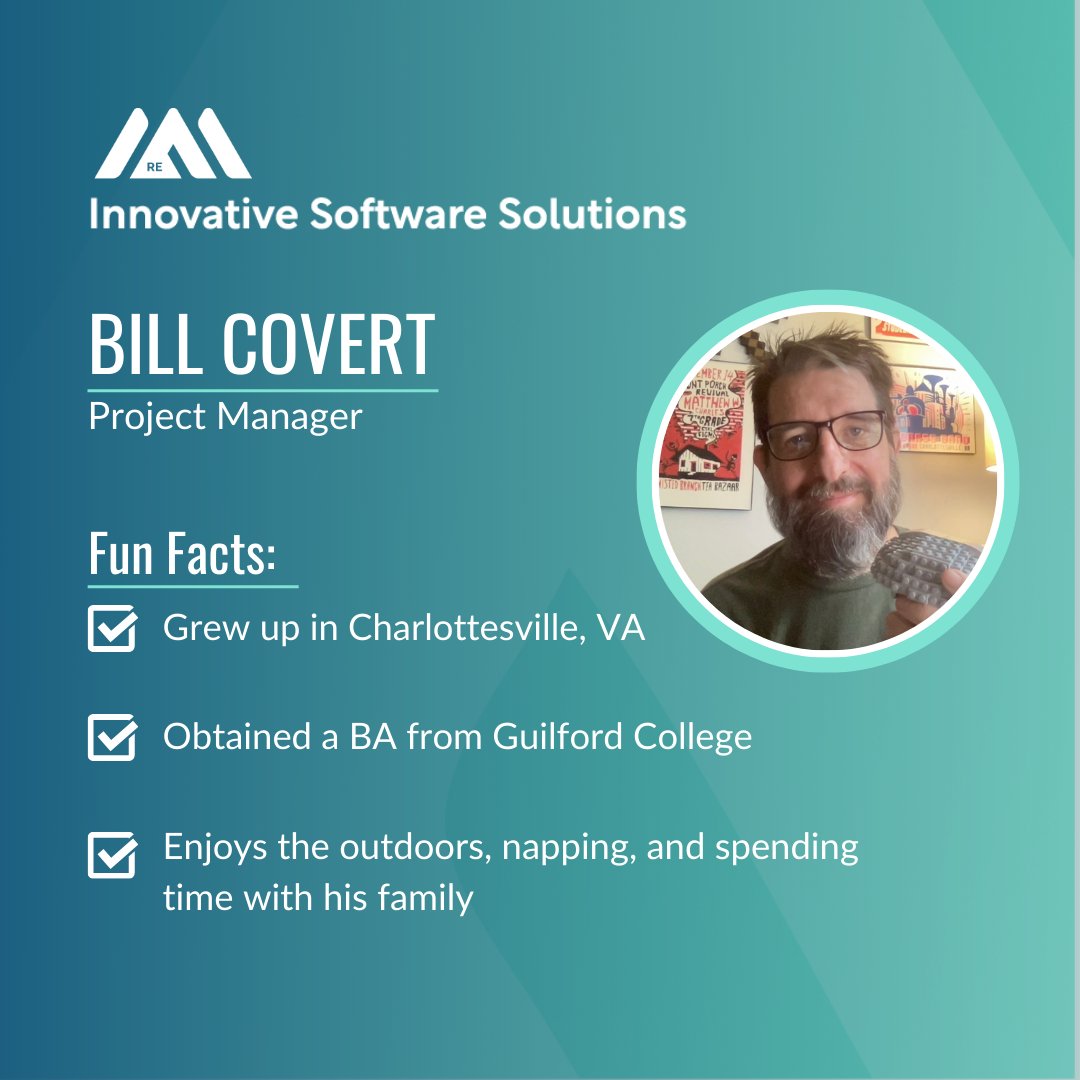 RE
Innovative Software Solutions

BILL COVERT
Project Manager

Fun Facts:

Grew up in Charlottesville, VA

Obtained a BA from Guilford College

Enjoys the outdoors, napping, and spending time with his family